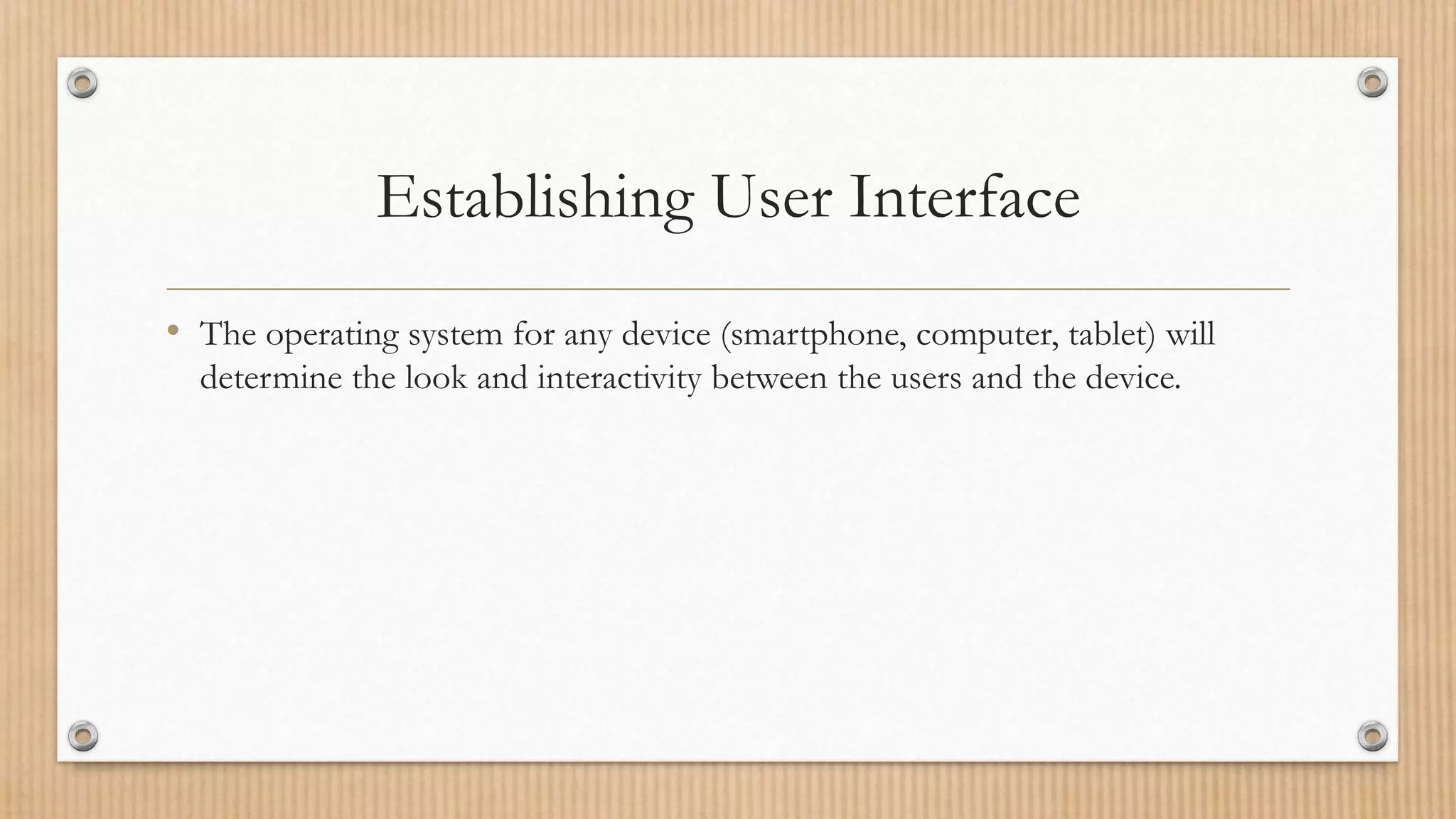 Establishing User Interface

• The operating system for any device (smartphone, computer, tablet) will determine the look and interactivity between the users and the device.